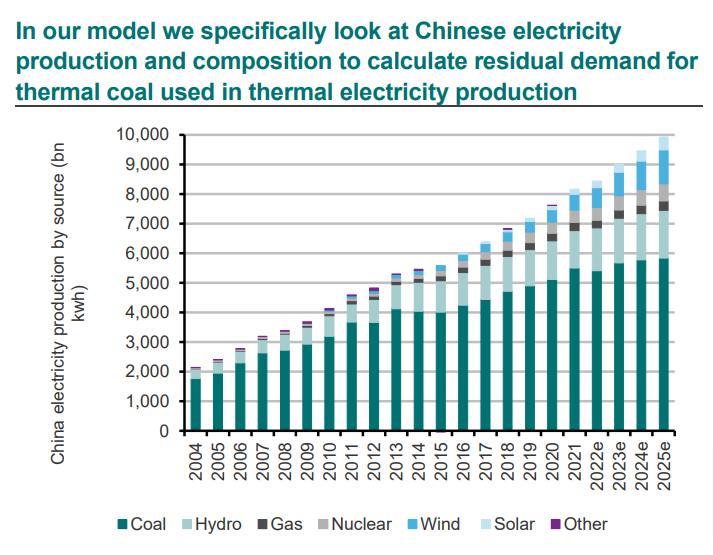 In our model we specifically look at Chinese electricity production and composition to calculate residual demand for thermal coal used in thermal electricity production

China electricity production by source (bn kwh)

10,000
9,000
8,000
7,000
6,000
5,000
4,000
3,000
2,000
1,000
0

2004
2005
2006
2007
2008
2009
2010
2011
2012
2013
2014
2015
2016
2017
2018
2019
2020
2021
2022e
2023e
2024e
2025e

Coal Hydro Gas Nuclear Wind Solar Other